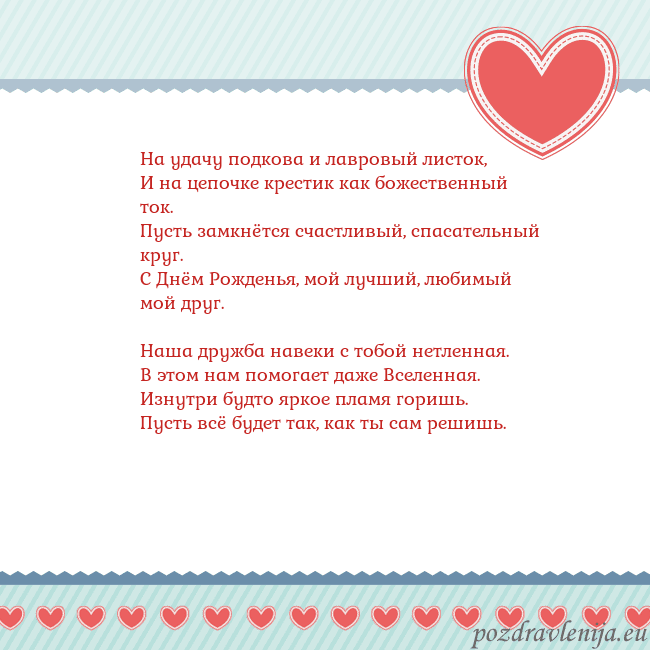 На удачу подкова и лавровый листок,
И на цепочке крестик как божественный ток.
Пусть замкнётся счастливый, спасательный круг.
С Днём Рожденья, мой лучший, любимый мой друг.

Наша дружба навеки с тобой нетленная.
В этом нам помогает даже Вселенная.
Изнутри будто яркое пламя горишь.
Пусть всё будет так, как ты сам решишь.

pozdravlenija.eu